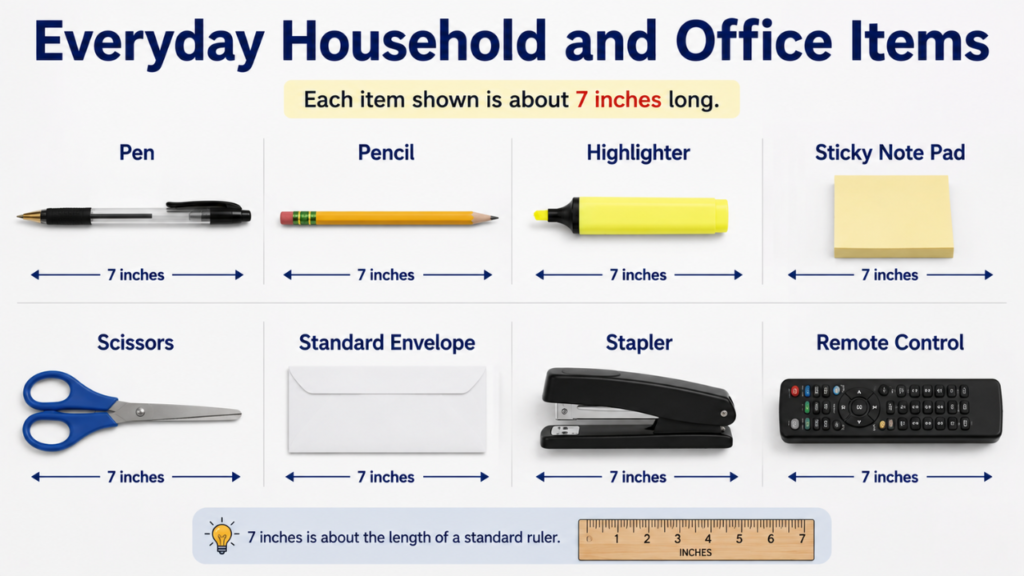 Everyday Household and Office Items

Each item shown is about 7 inches long.

Pen

7 inches

Pencil

7 inches

Highlighter

7 inches

Sticky Note Pad

7 inches

Scissors

7 inches

Standard Envelope

7 inches

Stapler

7 inches

Remote Control

7 inches

7 inches is about the length of a standard ruler.

1 2 3 4 5 6 7
INCHES